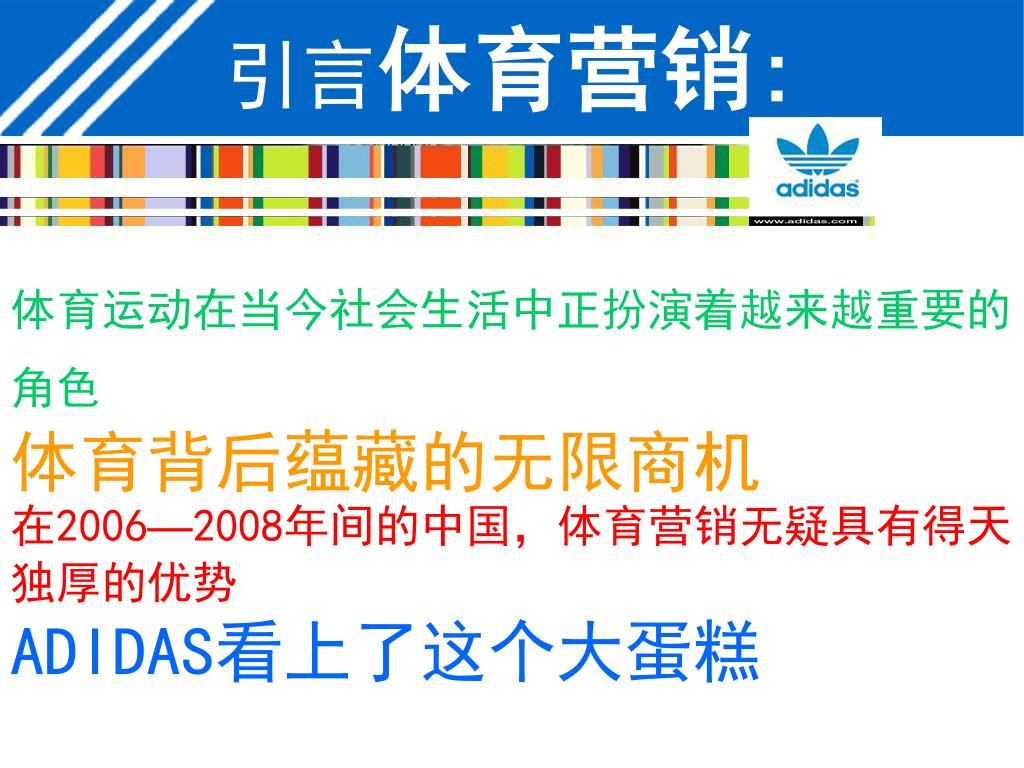 引言体育营销:

adidas

www.adidas.com

体育运动在当今社会生活中正扮演着越来越重要的角色

体育背后蕴藏的无限商机

在2006—2008年间的中国，体育营销无疑具有得天独厚的优势

ADIDAS看上了这个大蛋糕